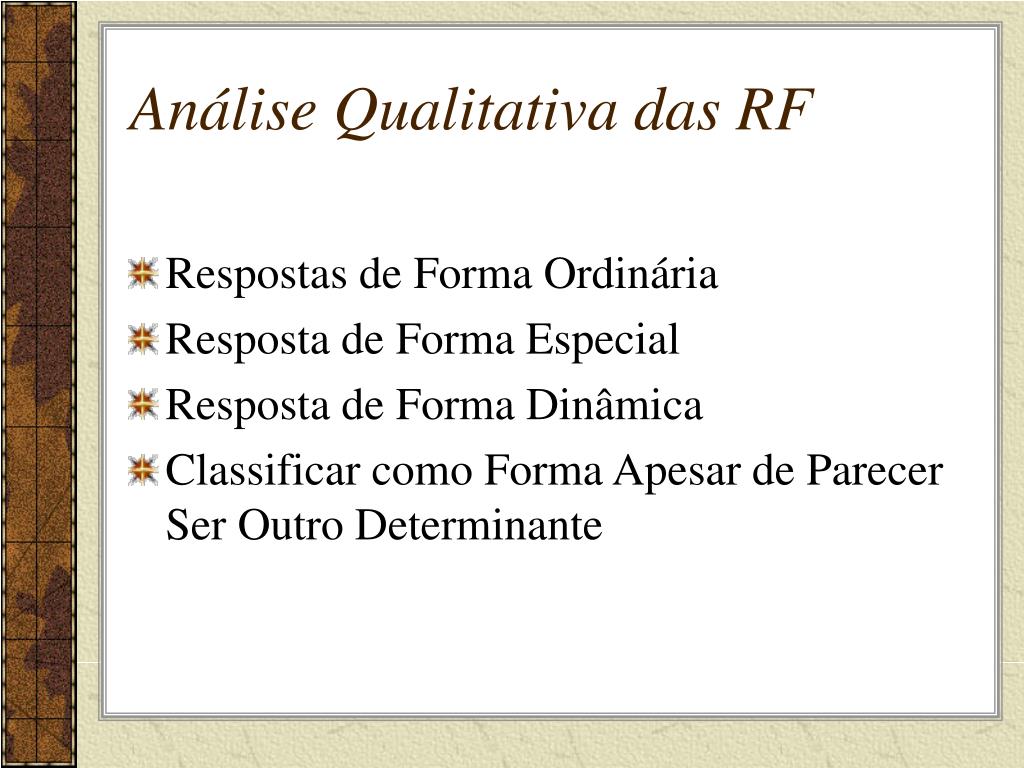 Análise Qualitativa das RF

Respostas de Forma Ordinária

Resposta de Forma Especial

Resposta de Forma Dinâmica

Classificar como Forma Apesar de Parecer Ser Outro Determinante